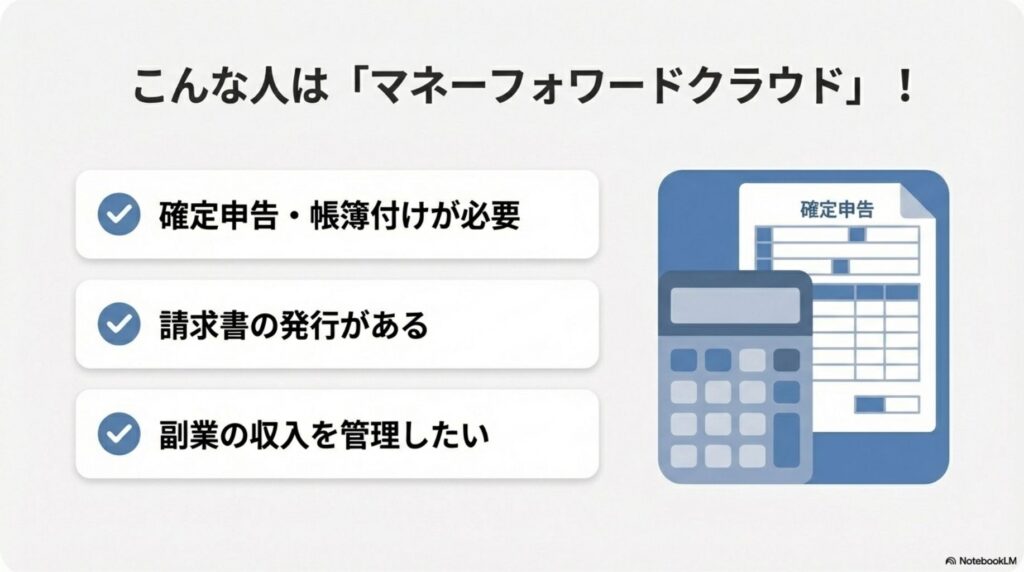 こんな人は「マネーフォワードクラウド」！

確定申告・帳簿付けが必要

請求書の発行がある

副業の収入を管理したい

確定申告

NotebookLM